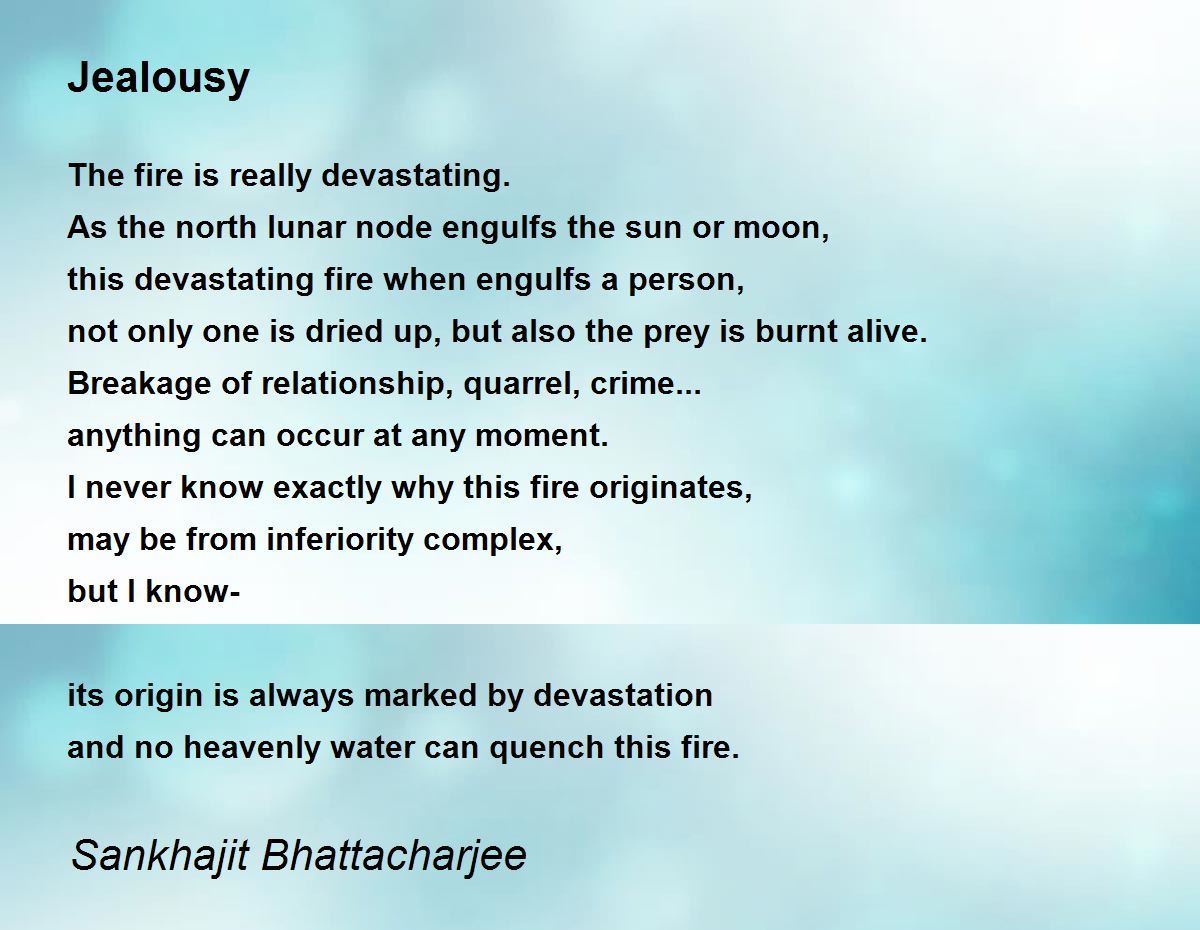 Jealousy

The fire is really devastating.
As the north lunar node engulfs the sun or moon,
this devastating fire when engulfs a person,
not only one is dried up, but also the prey is burnt alive.
Breakage of relationship, quarrel, crime...
anything can occur at any moment.
I never know exactly why this fire originates,
may be from inferiority complex,
but I know-

its origin is always marked by devastation
and no heavenly water can quench this fire.

Sankhajit Bhattacharjee